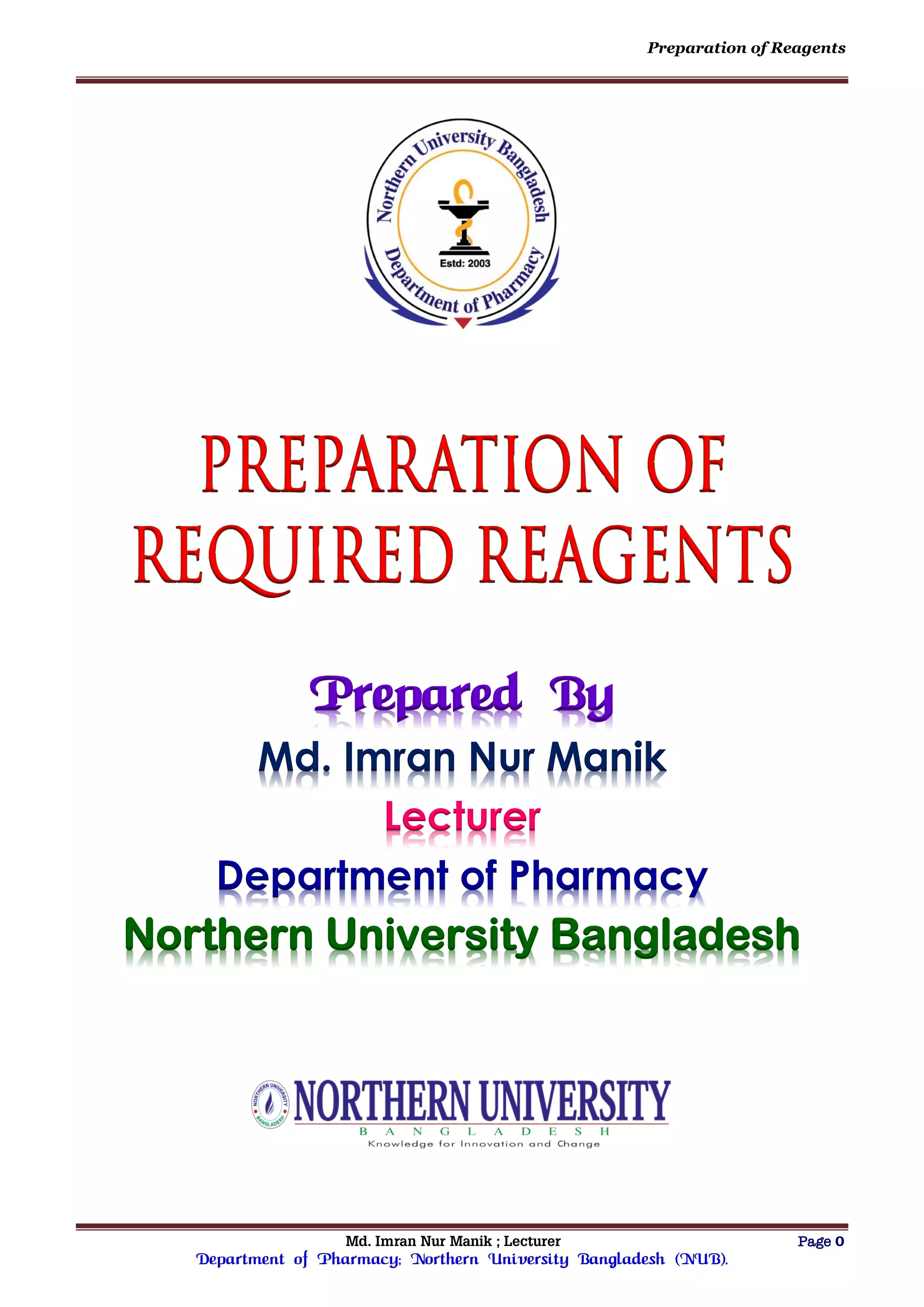 Preparation of Reagents

Northern University Bangladesh
Estd: 2003
Department of Pharmacy

PREPARATION OF REQUIRED REAGENTS

Prepared By
Md. Imran Nur Manik
Lecturer
Department of Pharmacy
Northern University Bangladesh

NORTHERN UNIVERSITY BANGLADESH
NORTHERN UNIVERSITY
BANGLADESH
Knowledge for Innovation and Change

Md. Imran Nur Manik ; Lecturer
Page 0
Department of Pharmacy; Northern University Bangladesh (NUB).